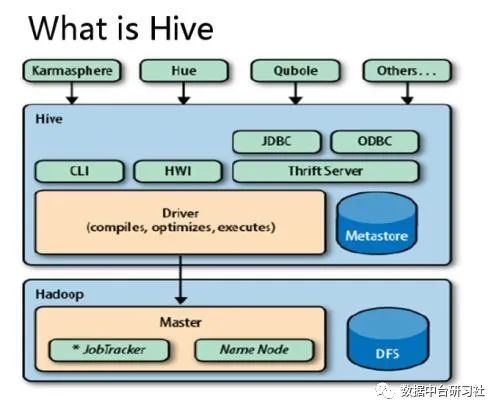 What is Hive

Karmasphere

Hue

Qubole

Others...

Hive

JDBC

ODBC

CLI

HWI

Thrift Server

Driver
(compiles, optimizes, executes)

Metastore

Hadoop

Master

* JobTracker

Name Node

DFS

数据中台研习社